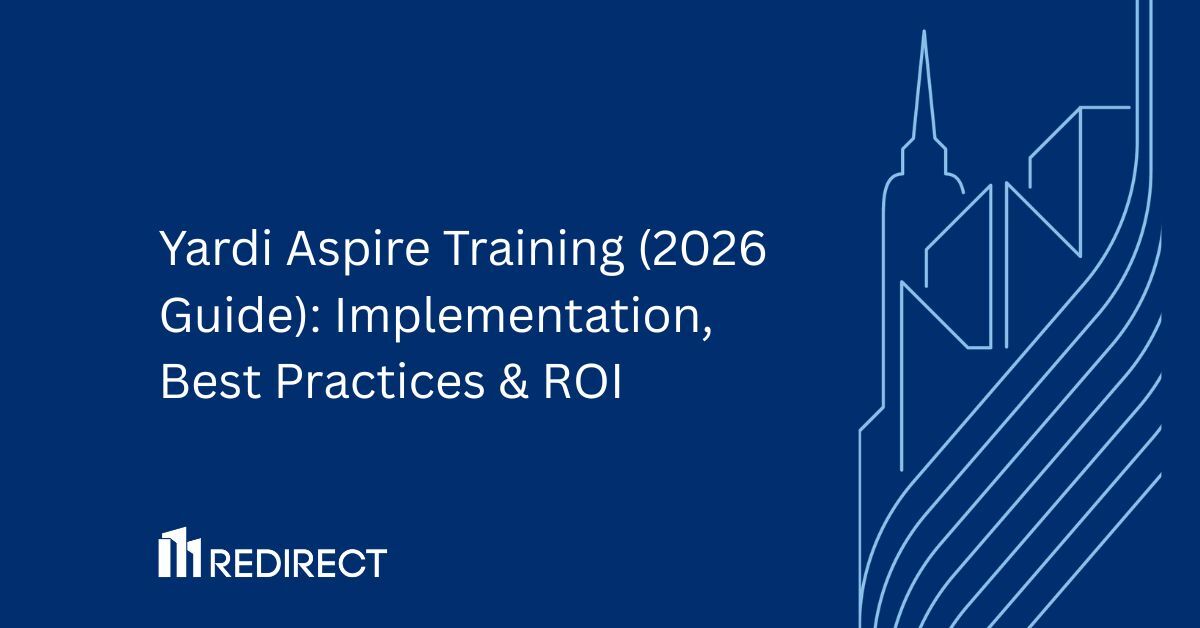 Yardi Aspire Training (2026 Guide): Implementation, Best Practices & ROI

REDIRECT